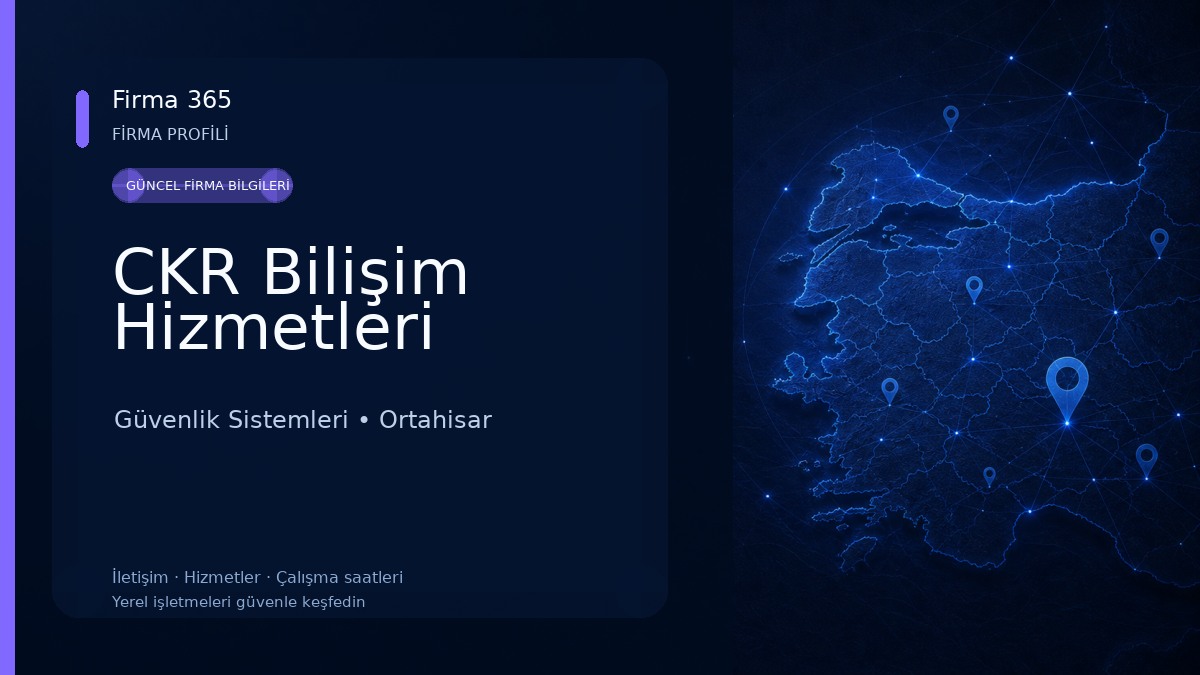 Firma 365
FİRMA PROFİLİ

GÜNCEL FİRMA BİLGİLERİ

CKR Bilişim Hizmetleri

Güvenlik Sistemleri • Ortahisar

İletişim · Hizmetler · Çalışma saatleri
Yerel işletmeleri güvenle keşfedin